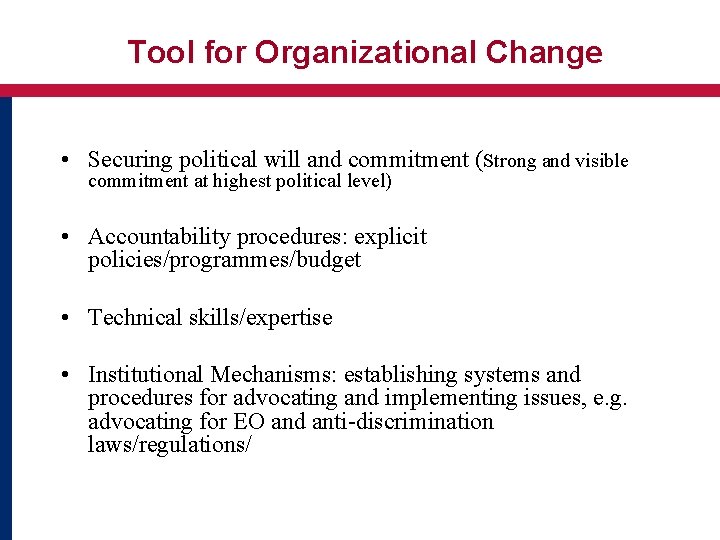 Tool for Organizational Change

• Securing political will and commitment (Strong and visible commitment at highest political level)

• Accountability procedures: explicit policies/programmes/budget

• Technical skills/expertise

• Institutional Mechanisms: establishing systems and procedures for advocating and implementing issues, e.g. advocating for EO and anti-discrimination laws/regulations/